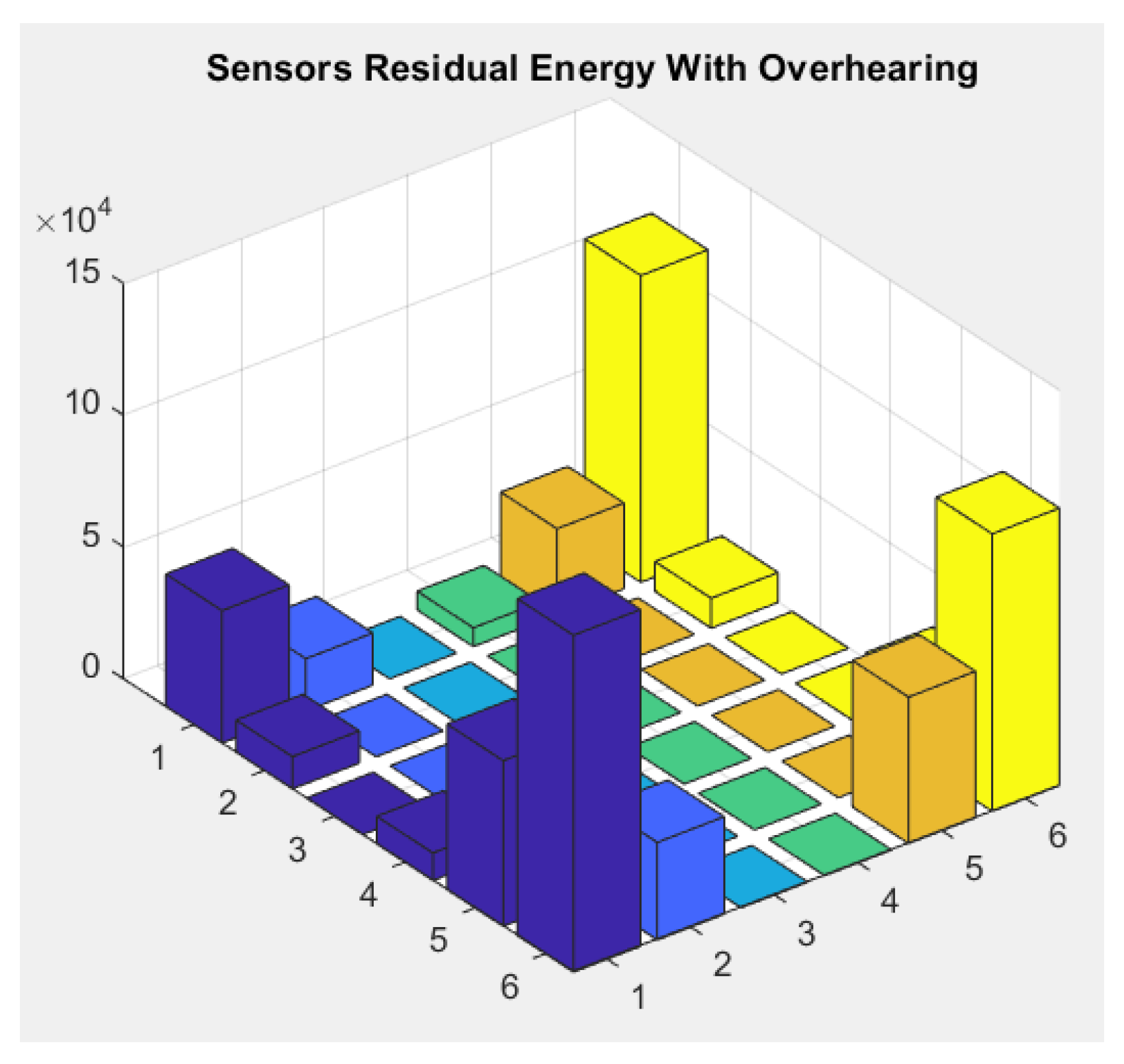 Sensors Residual Energy With Overhearing

$\times 10^4$

15

10

5

0

1
2
3
4
5
6

1
2
3
4
5
6